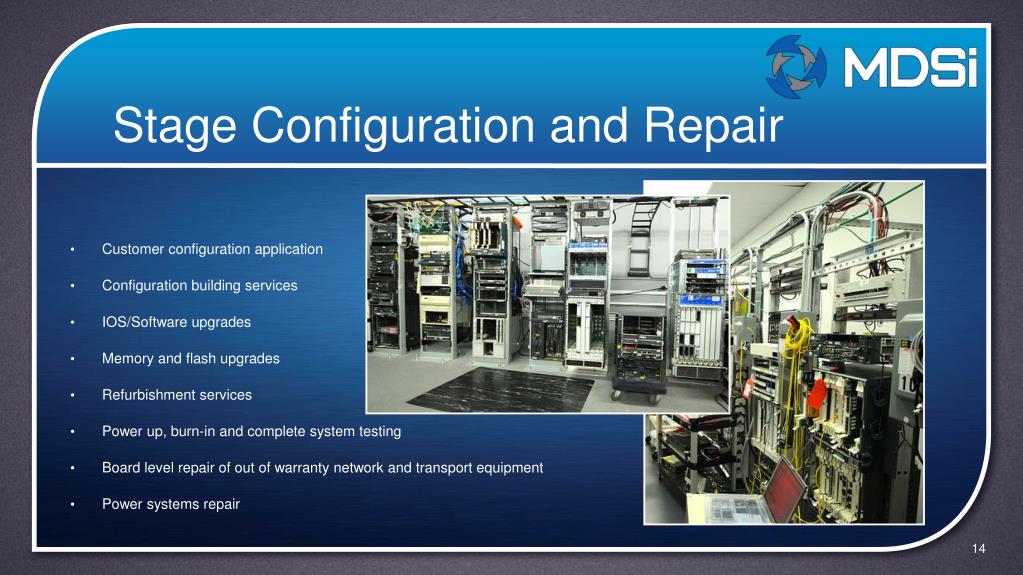 MDSi

Stage Configuration and Repair

• Customer configuration application
• Configuration building services
• IOS/Software upgrades
• Memory and flash upgrades
• Refurbishment services
• Power up, burn-in and complete system testing
• Board level repair of out of warranty network and transport equipment
• Power systems repair

14